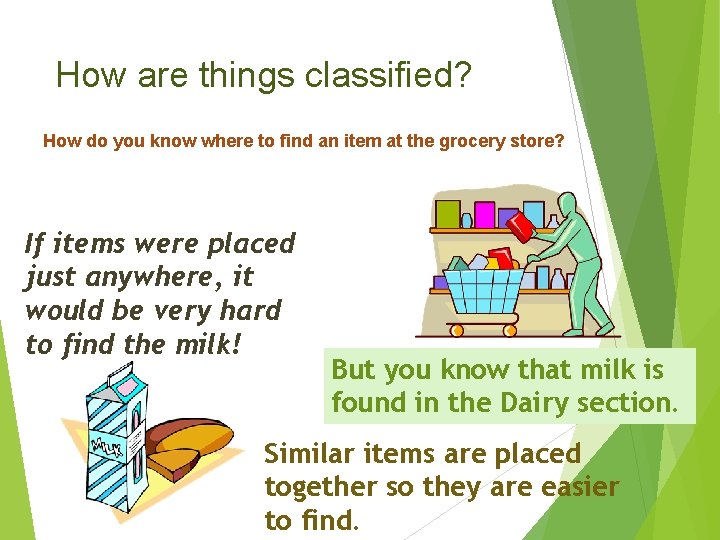 How are things classified?

How do you know where to find an item at the grocery store?

If items were placed just anywhere, it would be very hard to find the milk!

But you know that milk is found in the Dairy section.

MILK

Similar items are placed together so they are easier to find.